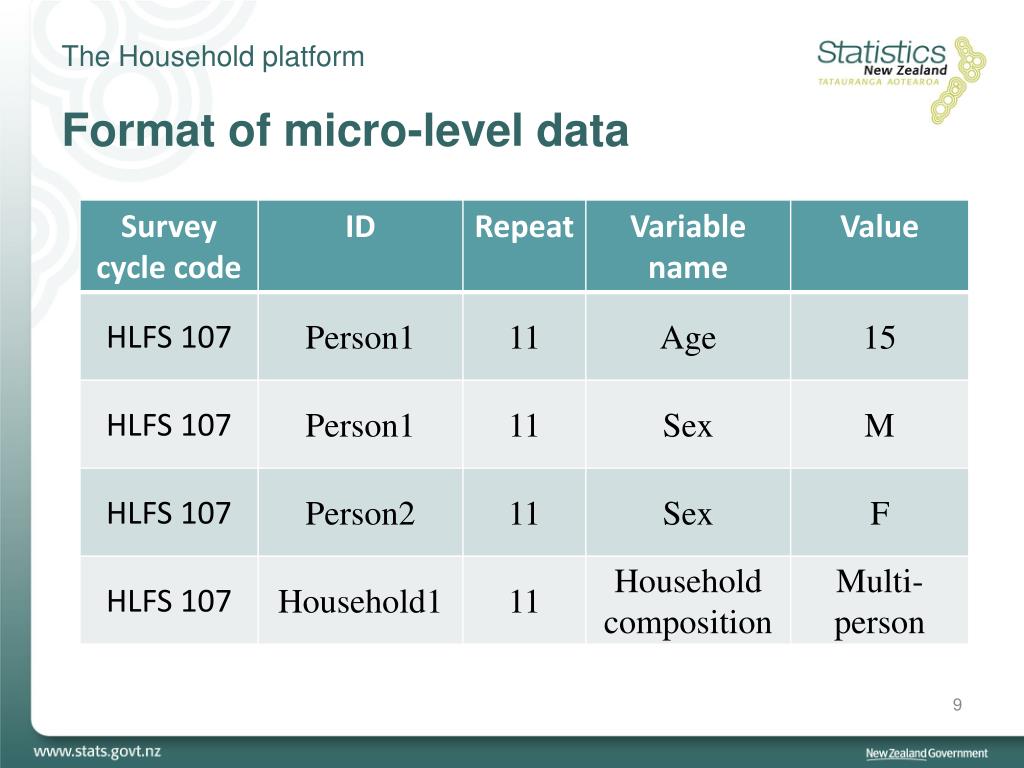 The Household platform

Statistics New Zealand
TATAURANGA AOTEAROA

Format of micro-level data

| Survey cycle code | ID | Repeat | Variable name | Value |
|---|---|---|---|---|
| HLFS 107 | Person1 | 11 | Age | 15 |
| HLFS 107 | Person1 | 11 | Sex | M |
| HLFS 107 | Person2 | 11 | Sex | F |
| HLFS 107 | Household1 | 11 | Household composition | Multi-person |

9

www.stats.govt.nz

New Zealand Government